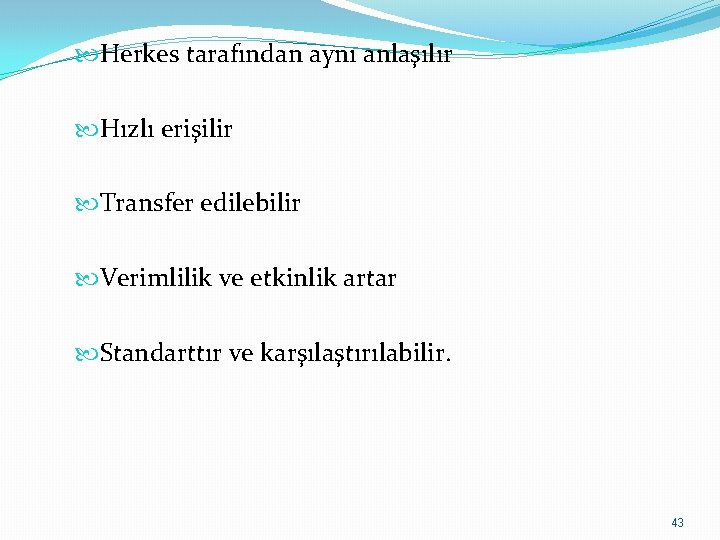 Herkes tarafından aynı anlaşılır

Hızlı erişilir

Transfer edilebilir

Verimlilik ve etkinlik artar

Standarttır ve karşılaştırılabilir.

43